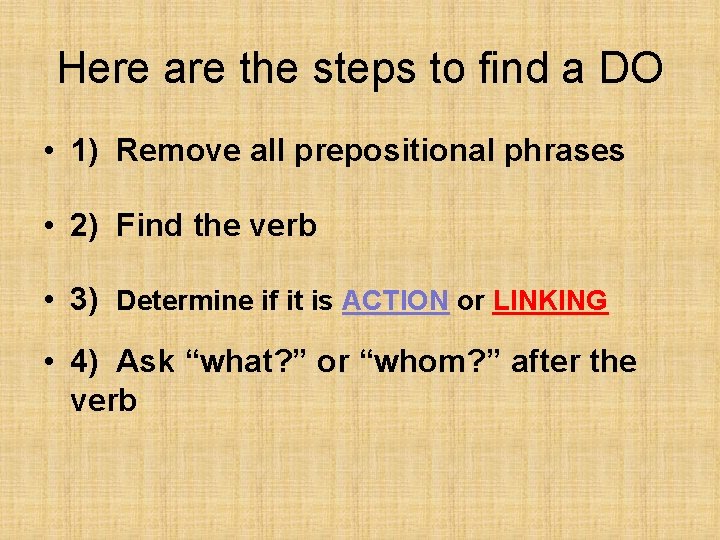 Here are the steps to find a DO

• 1) Remove all prepositional phrases

• 2) Find the verb

• 3) Determine if it is ACTION or LINKING

• 4) Ask “what?” or “whom?” after the verb